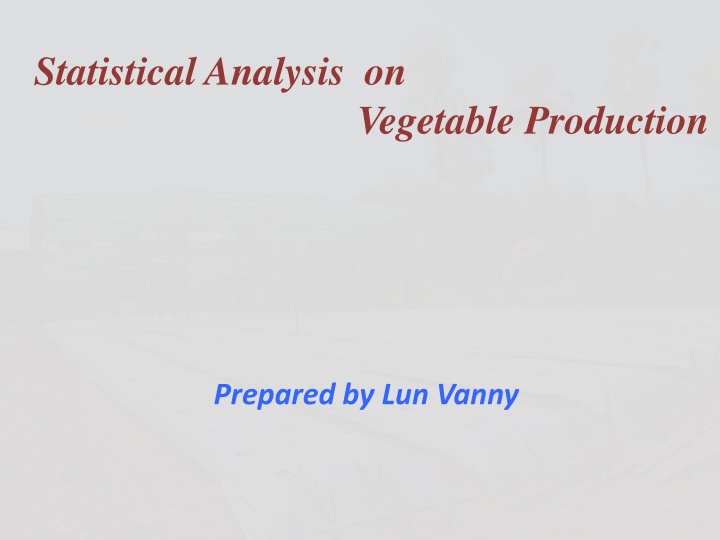 Statistical Analysis on
Vegetable Production

Prepared by Lun Vanny